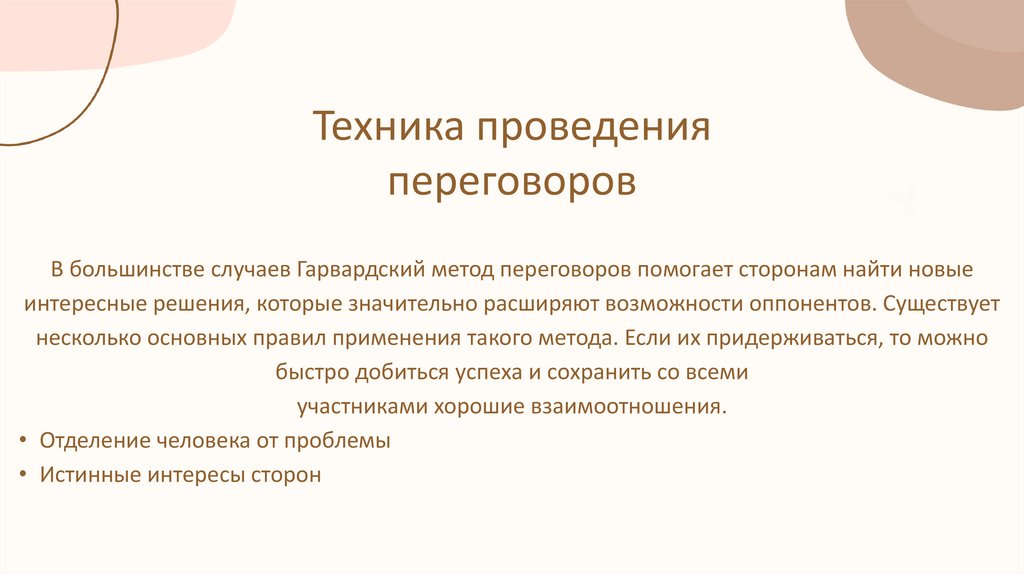 Техника проведения переговоров

В большинстве случаев Гарвардский метод переговоров помогает сторонам найти новые интересные решения, которые значительно расширяют возможности оппонентов. Существует несколько основных правил применения такого метода. Если их придерживаться, то можно быстро добиться успеха и сохранить со всеми участниками хорошие взаимоотношения.

• Отделение человека от проблемы
• Истинные интересы сторон